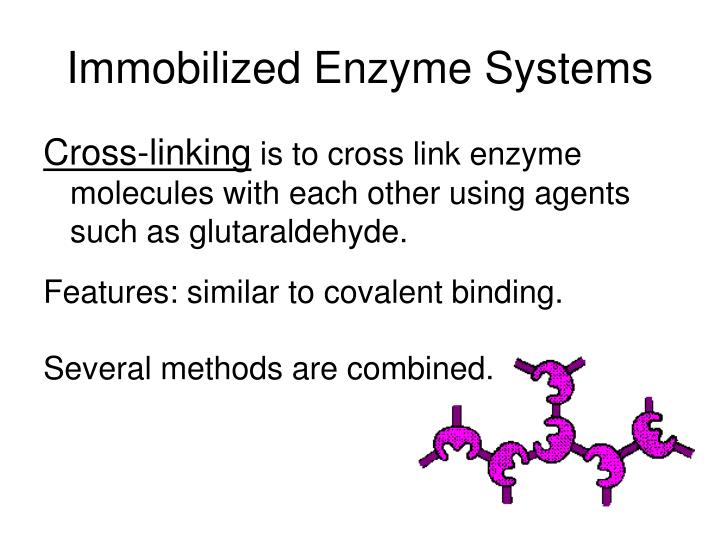 Immobilized Enzyme Systems

Cross-linking is to cross link enzyme molecules with each other using agents such as glutaraldehyde.

Features: similar to covalent binding.

Several methods are combined.